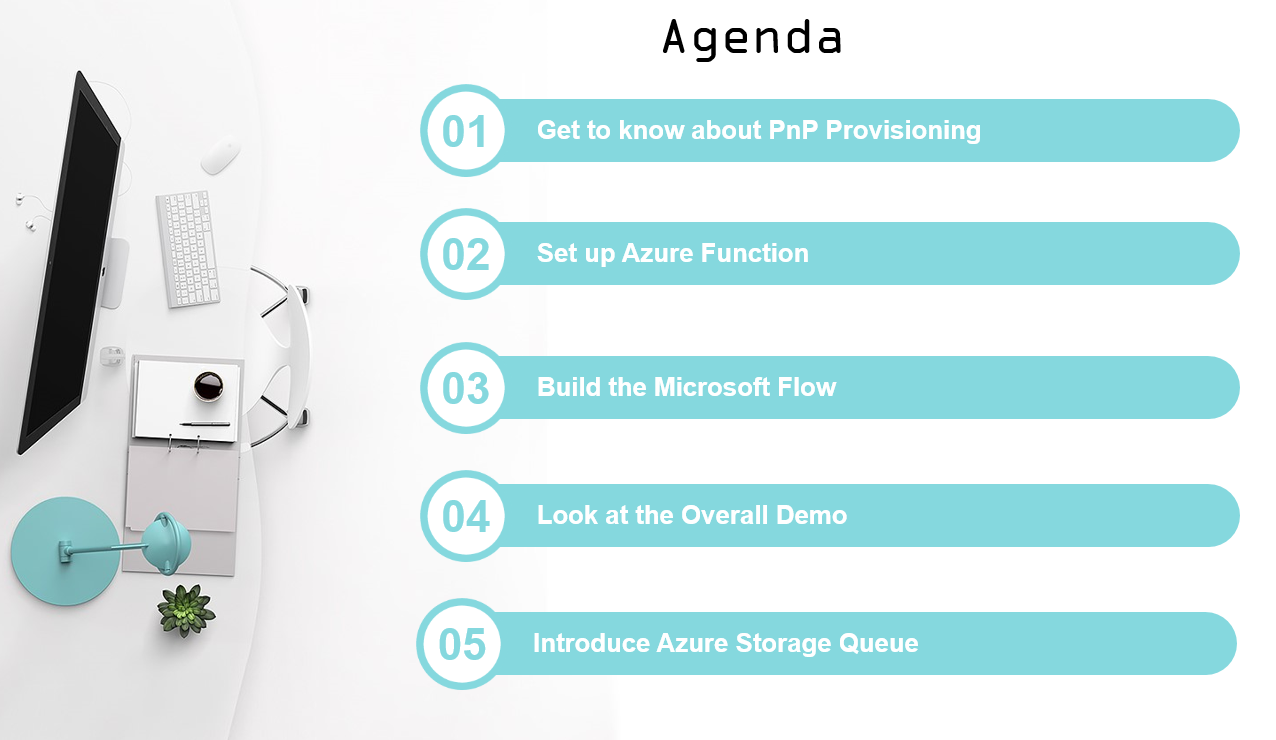 Agenda

01 Get to know about PnP Provisioning

02 Set up Azure Function

03 Build the Microsoft Flow

04 Look at the Overall Demo

05 Introduce Azure Storage Queue